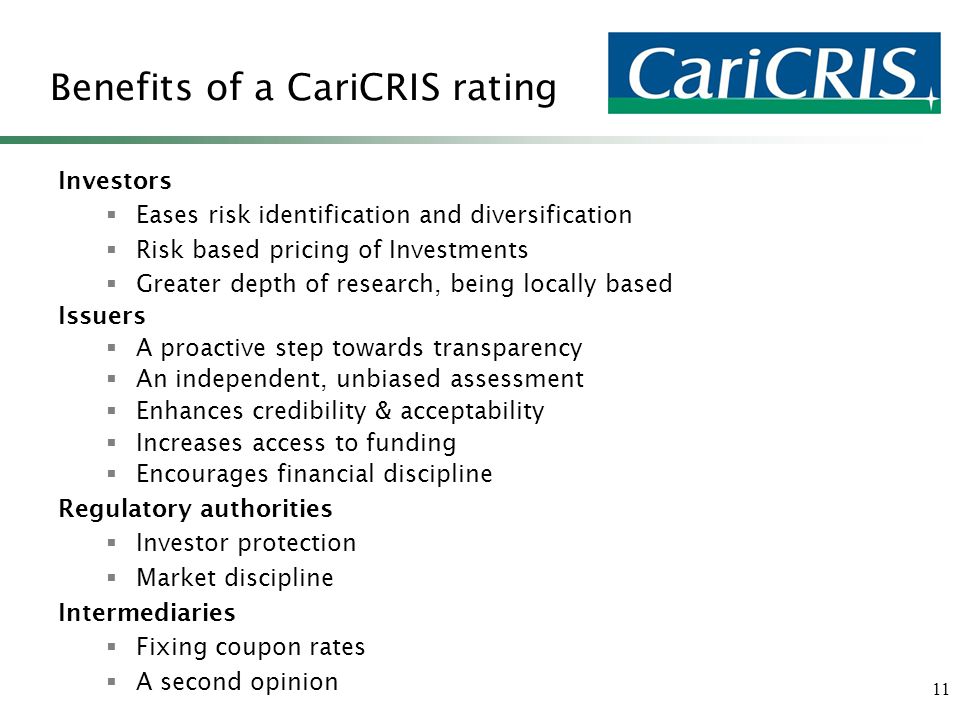 Benefits of a CariCRIS rating

CariCRIS

Investors
- Eases risk identification and diversification
- Risk based pricing of Investments
- Greater depth of research, being locally based

Issuers
- A proactive step towards transparency
- An independent, unbiased assessment
- Enhances credibility & acceptability
- Increases access to funding
- Encourages financial discipline

Regulatory authorities
- Investor protection
- Market discipline

Intermediaries
- Fixing coupon rates
- A second opinion

11